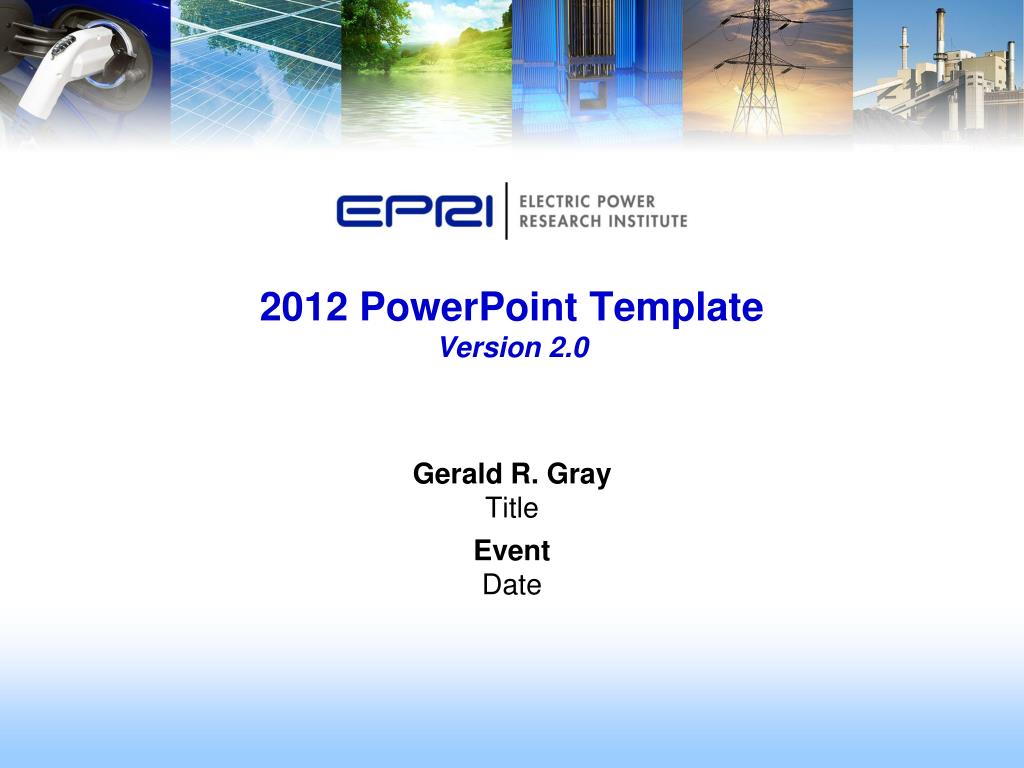 EPRI | ELECTRIC POWER RESEARCH INSTITUTE

2012 PowerPoint Template
Version 2.0

Gerald R. Gray
Title

Event
Date